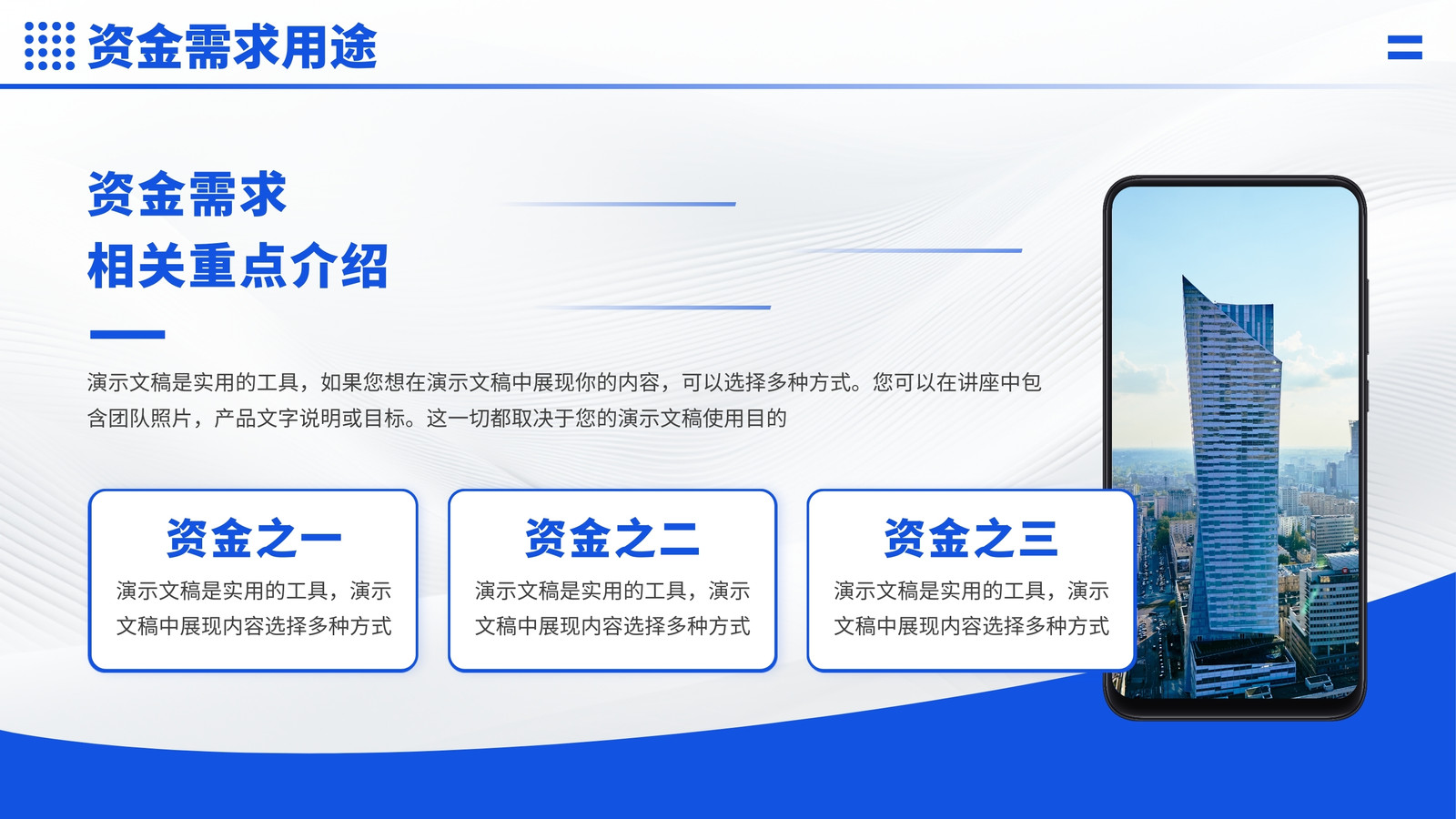 资金需求用途

资金需求
相关重点介绍

演示文稿是实用的工具，如果您想在演示文稿中展现你的内容，可以选择多种方式。您可以在讲座中包含团队照片，产品文字说明或目标。这一切都取决于您的演示文稿使用目的

资金之一
演示文稿是实用的工具，演示文稿中展现内容选择多种方式

资金之二
演示文稿是实用的工具，演示文稿中展现内容选择多种方式

资金之三
演示文稿是实用的工具，演示文稿中展现内容选择多种方式